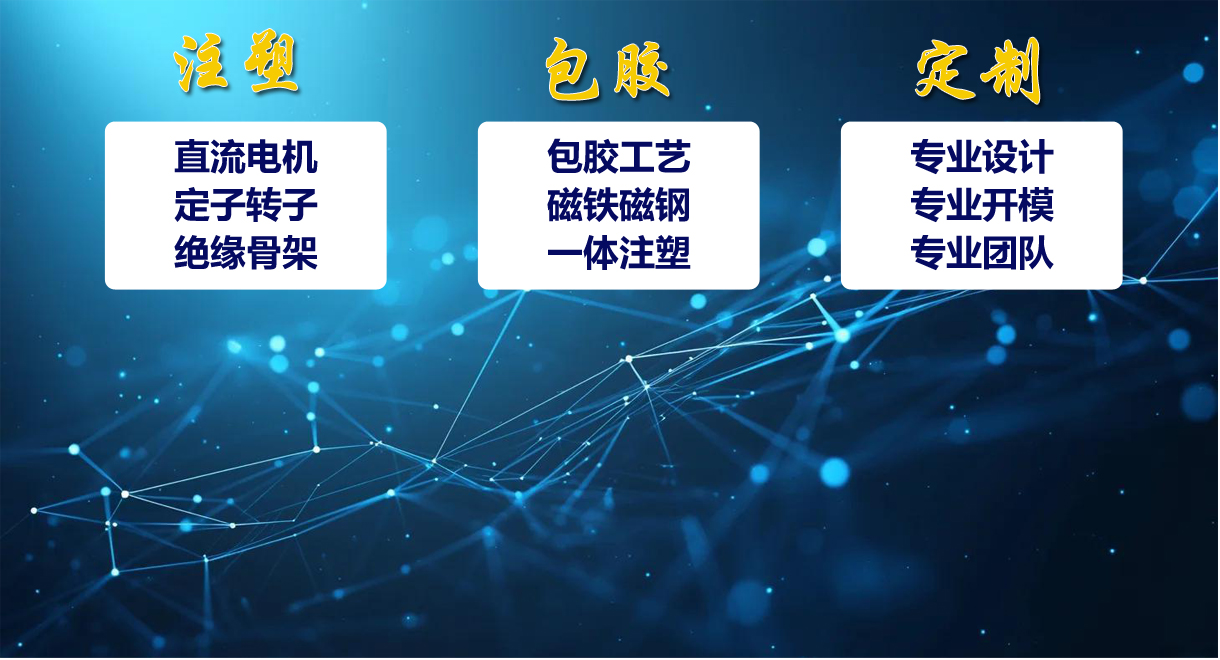 注塑

直流电机
定子转子
绝缘骨架

包胶

包胶工艺
磁铁磁钢
一体注塑

定制

专业设计
专业开模
专业团队